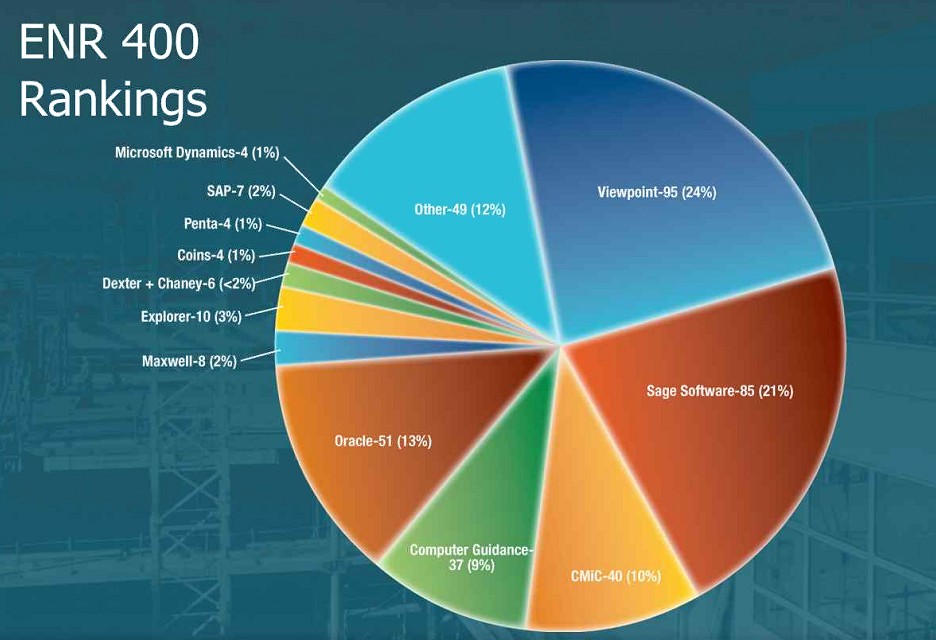 ENR 400
Rankings

Microsoft Dynamics-4 (1%)
SAP-7 (2%)
Penta-4 (1%)
Coins-4 (1%)
Dexter + Chaney-6 (<2%)
Explorer-10 (3%)
Maxwell-8 (2%)
Other-49 (12%)
Viewpoint-95 (24%)
Sage Software-85 (21%)
Oracle-51 (13%)
Computer Guidance-37 (9%)
CMiC-40 (10%)